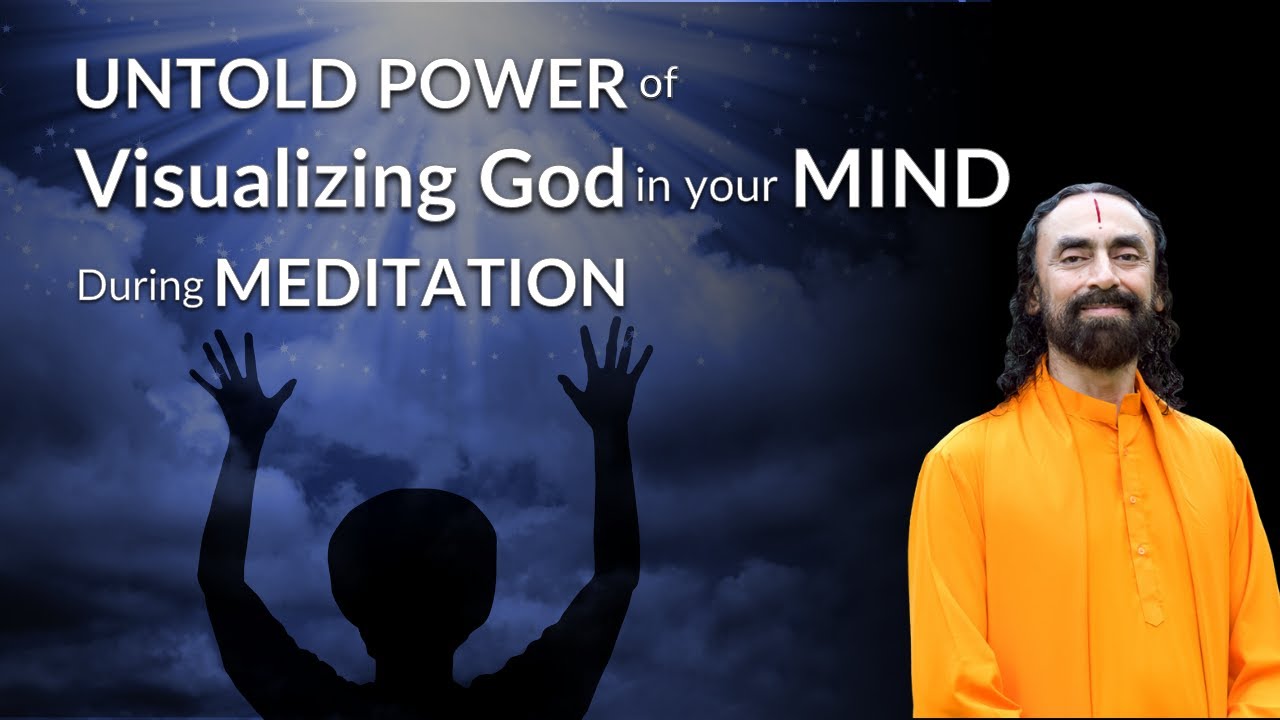 UNTOLD POWER of Visualizing God in your MIND During MEDITATION